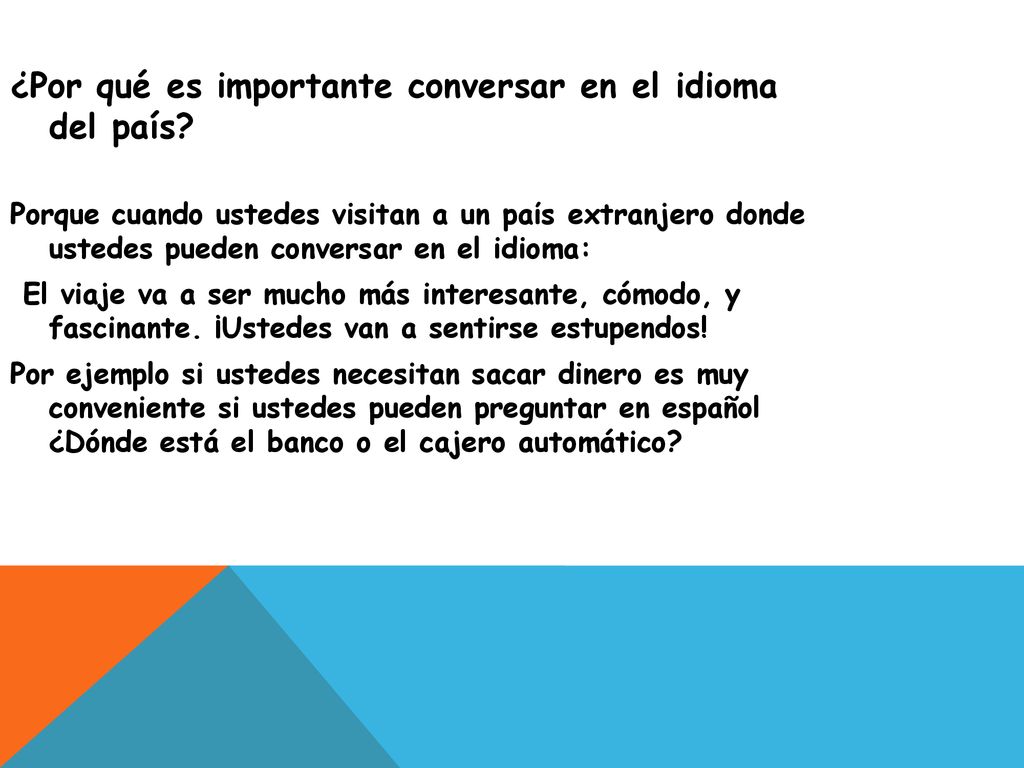 ¿Por qué es importante conversar en el idioma del país?

Porque cuando ustedes visitan a un país extranjero donde ustedes pueden conversar en el idioma:

El viaje va a ser mucho más interesante, cómodo, y fascinante. ¡Ustedes van a sentirse estupendos!

Por ejemplo si ustedes necesitan sacar dinero es muy conveniente si ustedes pueden preguntar en español ¿Dónde está el banco o el cajero automático?